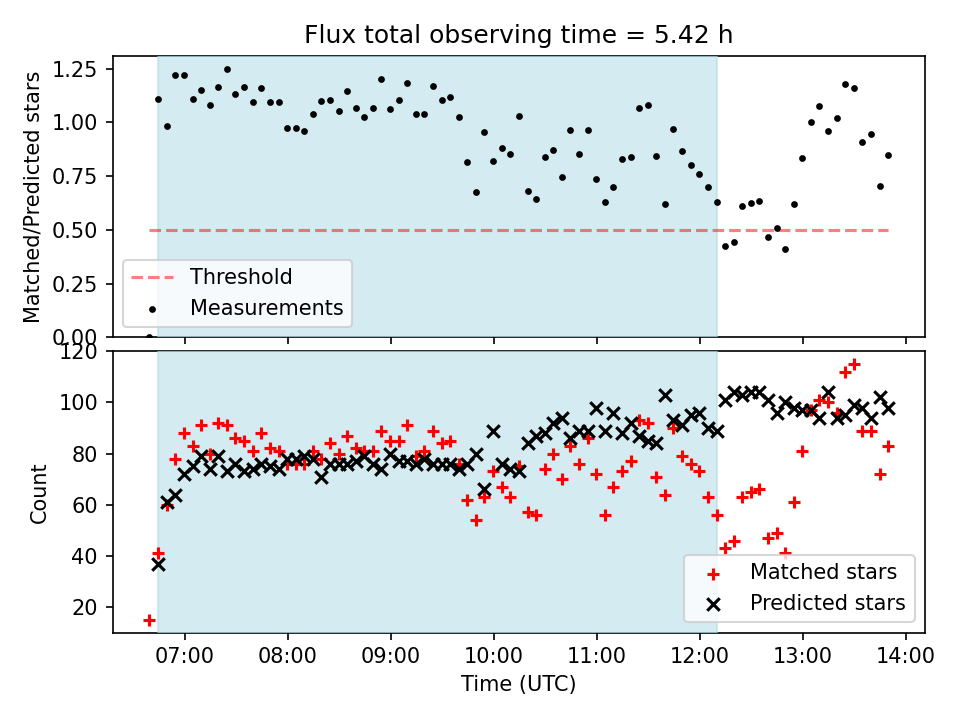 Flux total observing time = 5.42 h

Matched/Predicted stars

1.25
1.00
0.75
0.50
0.25
0.00

Threshold
Measurements

Count

120
100
80
60
40
20

Matched stars
Predicted stars

07:00
08:00
09:00
10:00
11:00
12:00
13:00
14:00

Time (UTC)